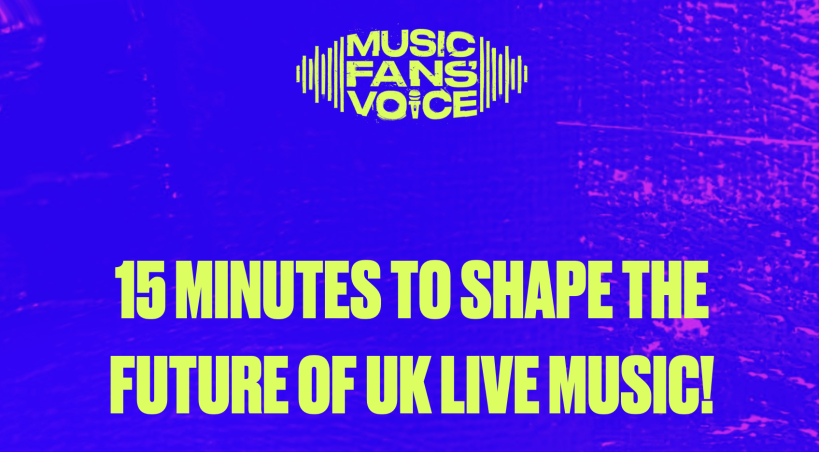 MUSIC FANS' VOICE

15 MINUTES TO SHAPE THE FUTURE OF UK LIVE MUSIC!